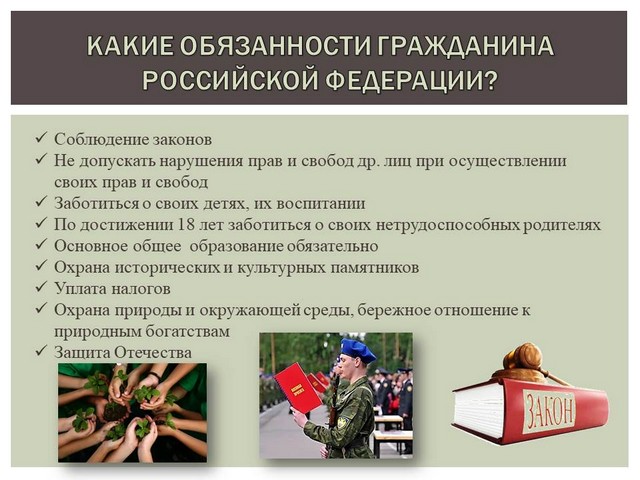 КАКИЕ ОБЯЗАННОСТИ ГРАЖДАНИНА РОССИЙСКОЙ ФЕДЕРАЦИИ?

✓ Соблюдение законов
✓ Не допускать нарушения прав и свобод др. лиц при осуществлении своих прав и свобод
✓ Заботиться о своих детях, их воспитании
✓ По достижении 18 лет заботиться о своих нетрудоспособных родителях
✓ Основное общее образование обязательно
✓ Охрана исторических и культурных памятников
✓ Уплата налогов
✓ Охрана природы и окружающей среды, бережное отношение к природным богатствам
✓ Защита Отечества

ЗАКОН